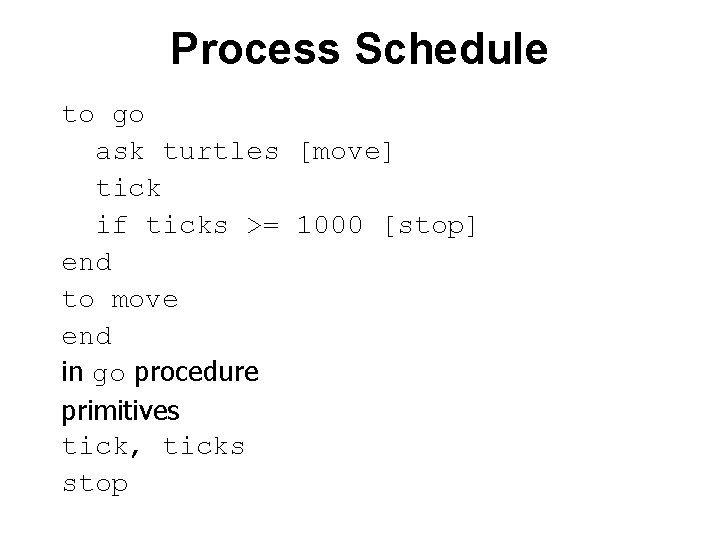 Process Schedule

to go
ask turtles [move]
tick
if ticks >= 1000 [stop]
end
to move
end
in go procedure
primitives
tick, ticks
stop